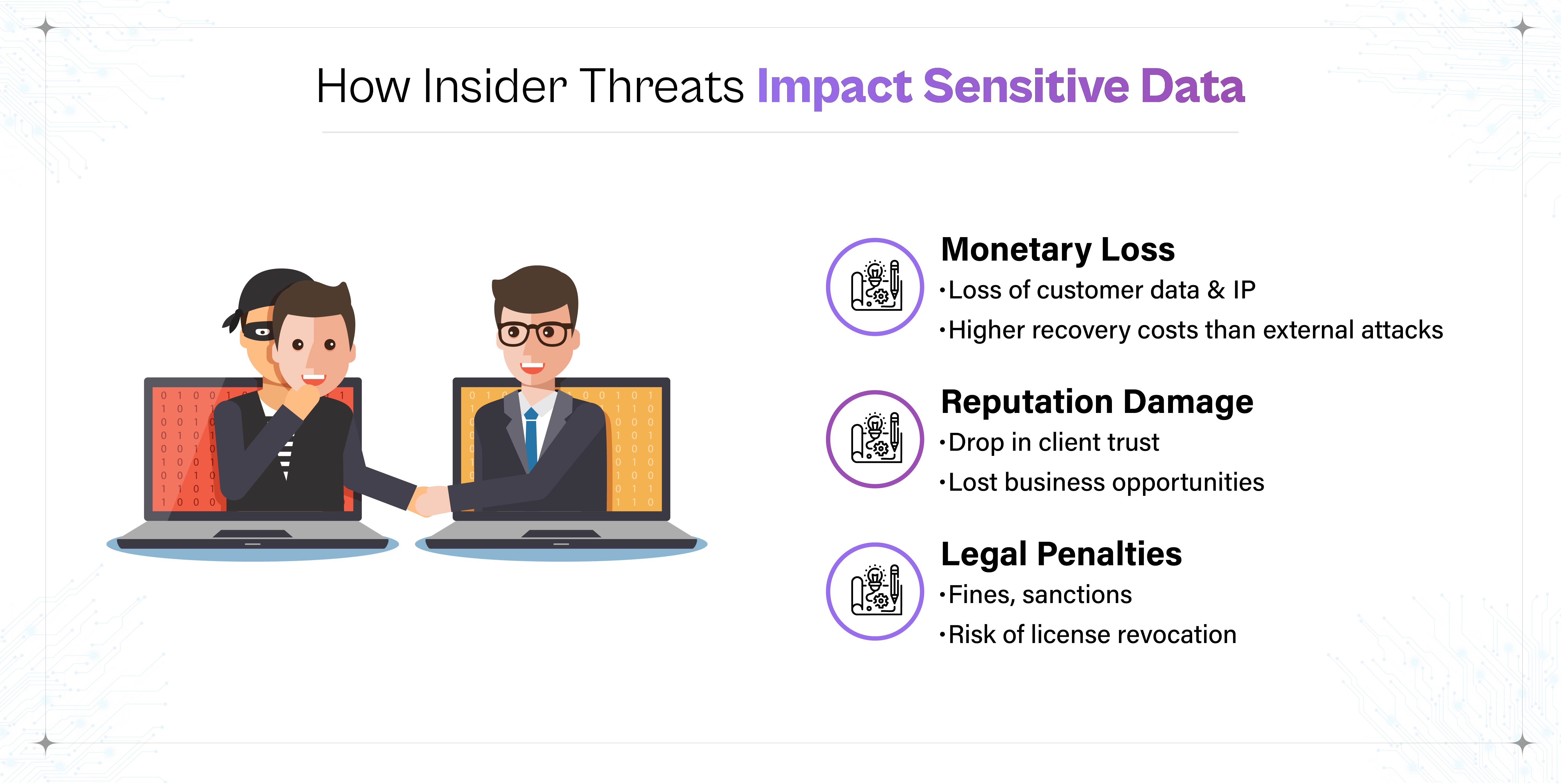 How Insider Threats Impact Sensitive Data

Monetary Loss
•Loss of customer data & IP
•Higher recovery costs than external attacks

Reputation Damage
•Drop in client trust
•Lost business opportunities

Legal Penalties
•Fines, sanctions
•Risk of license revocation